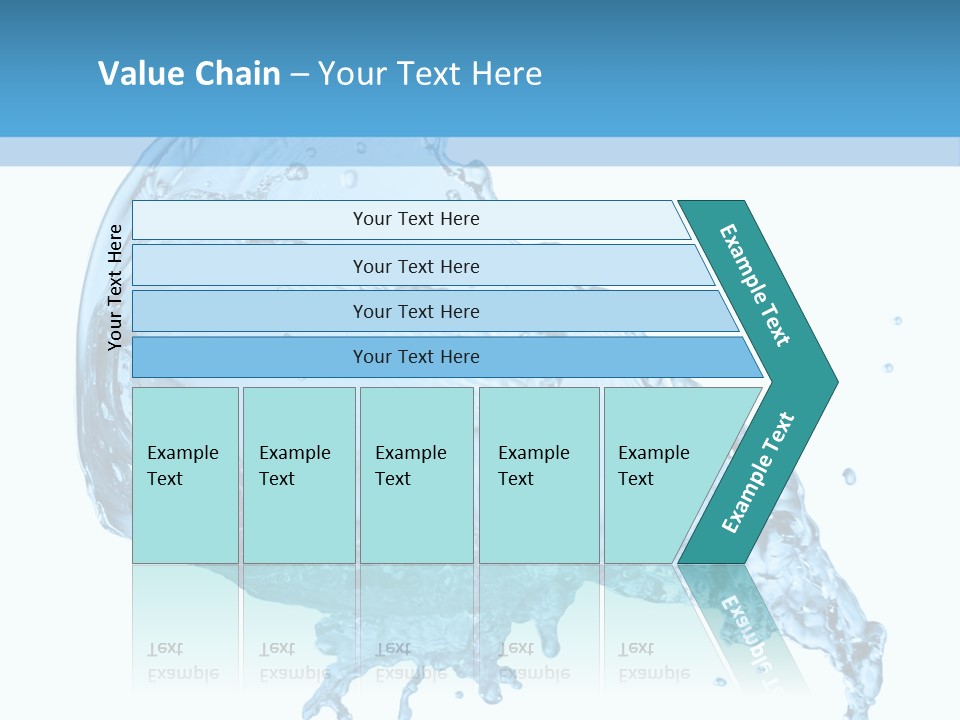 Value Chain – Your Text Here

Your Text Here

Your Text Here

Your Text Here

Your Text Here

Your Text Here

Example Text

Example Text

Example Text

Example Text

Example Text

Example Text

Example Text